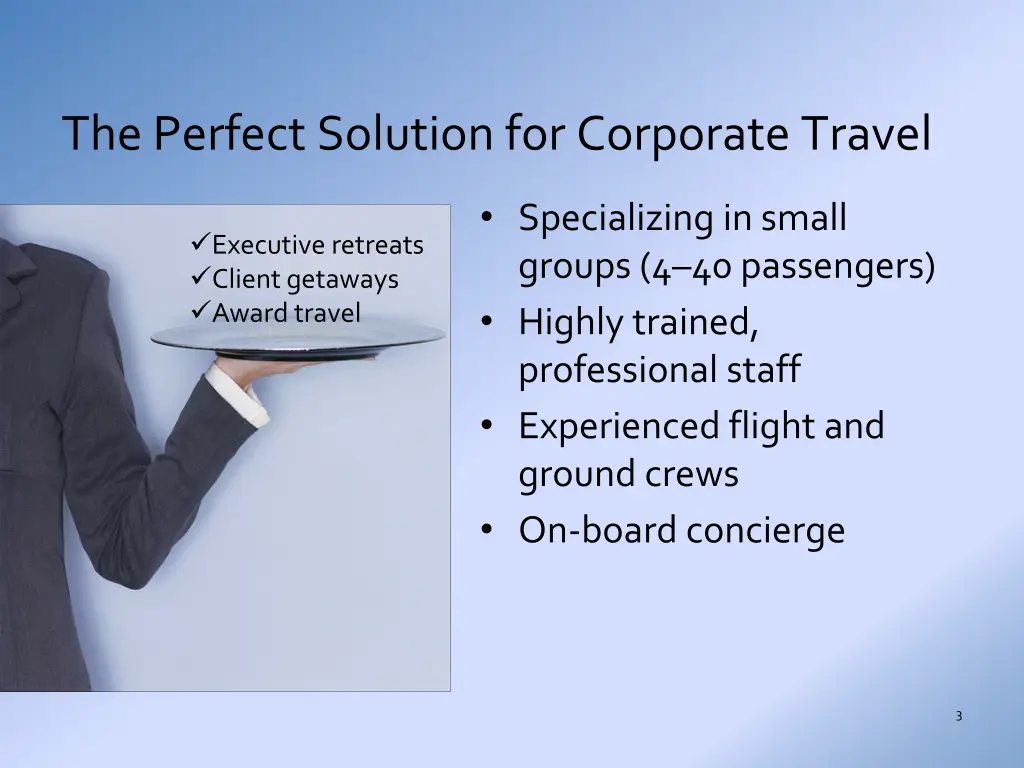 The Perfect Solution for Corporate Travel

✓Executive retreats
✓Client getaways
✓Award travel

• Specializing in small groups (4–40 passengers)
• Highly trained, professional staff
• Experienced flight and ground crews
• On-board concierge

3